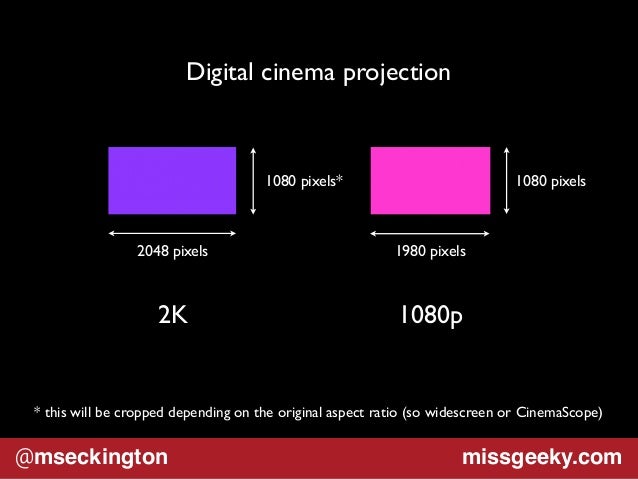 Digital cinema projection

1080 pixels*

2048 pixels

2K

1080 pixels

1980 pixels

1080p

* this will be cropped depending on the original aspect ratio (so widescreen or CinemaScope)

@mseckington

missgeeky.com